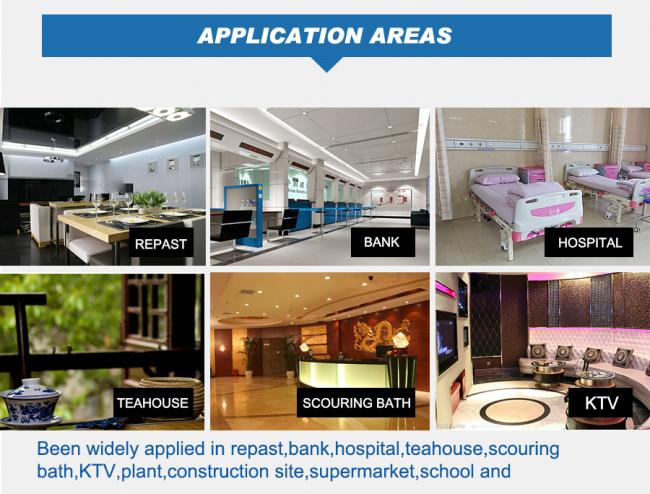 APPLICATION AREAS

REPAST

BANK

HOSPITAL

TEAHOUSE

SCOURING BATH

KTV

Been widely applied in repast,bank,hospital,teahouse,scouring bath,KTV,plant,construction site,supermarket,school and